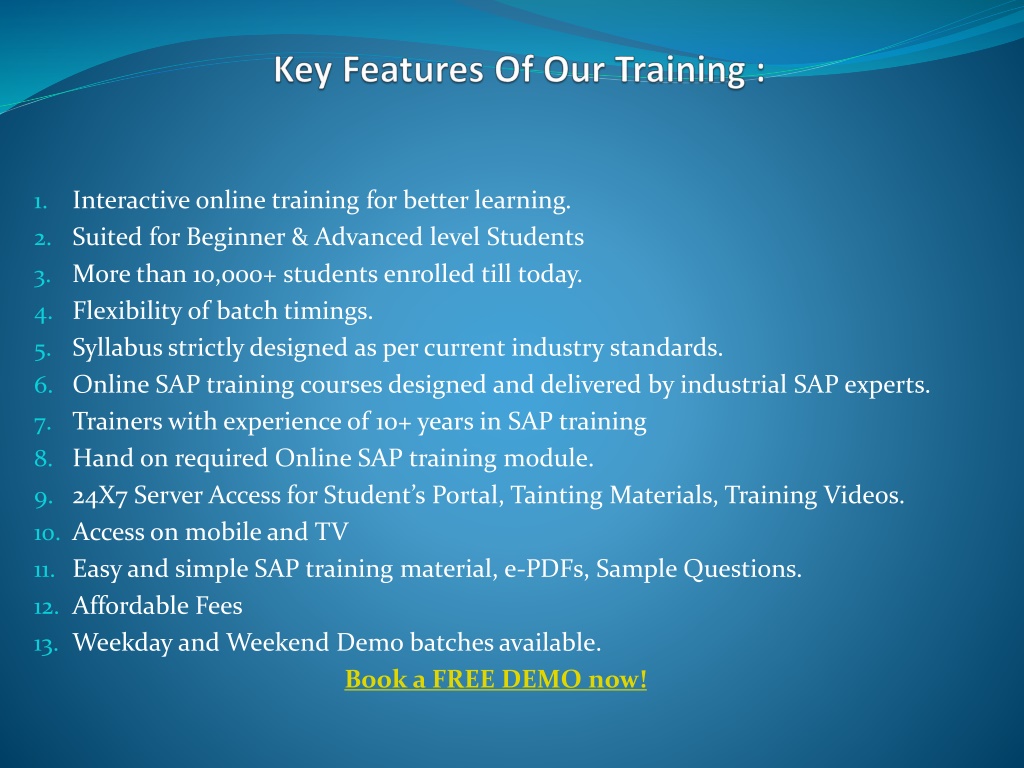 Key Features Of Our Training :

1. Interactive online training for better learning.
2. Suited for Beginner & Advanced level Students
3. More than 10,000+ students enrolled till today.
4. Flexibility of batch timings.
5. Syllabus strictly designed as per current industry standards.
6. Online SAP training courses designed and delivered by industrial SAP experts.
7. Trainers with experience of 10+ years in SAP training
8. Hand on required Online SAP training module.
9. 24X7 Server Access for Student's Portal, Tainting Materials, Training Videos.
10. Access on mobile and TV
11. Easy and simple SAP training material, e-PDFs, Sample Questions.
12. Affordable Fees
13. Weekday and Weekend Demo batches available.

Book a FREE DEMO now!